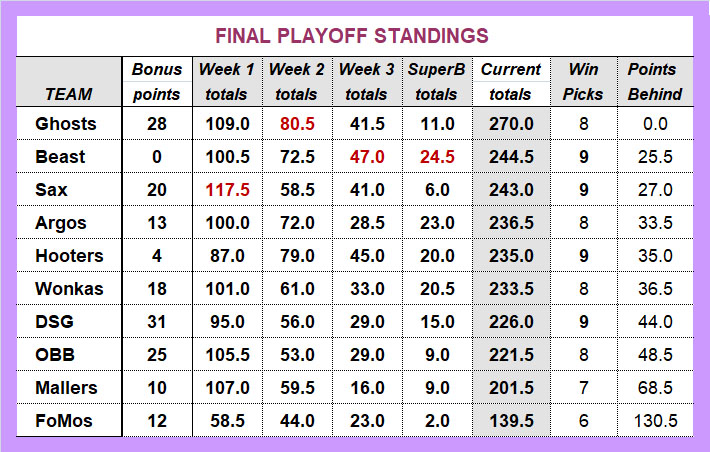 FINAL PLAYOFF STANDINGS

| TEAM | Bonus points | Week 1 totals | Week 2 totals | Week 3 totals | SuperB totals | Current totals | Win Picks | Points Behind |
|---|---|---|---|---|---|---|---|---|
| Ghosts | 28 | 109.0 | 80.5 | 41.5 | 11.0 | 270.0 | 8 | 0.0 |
| Beast | 0 | 100.5 | 72.5 | 47.0 | 24.5 | 244.5 | 9 | 25.5 |
| Sax | 20 | 117.5 | 58.5 | 41.0 | 6.0 | 243.0 | 9 | 27.0 |
| Argos | 13 | 100.0 | 72.0 | 28.5 | 23.0 | 236.5 | 8 | 33.5 |
| Hooters | 4 | 87.0 | 79.0 | 45.0 | 20.0 | 235.0 | 9 | 35.0 |
| Wonkas | 18 | 101.0 | 61.0 | 33.0 | 20.5 | 233.5 | 8 | 36.5 |
| DSG | 31 | 95.0 | 56.0 | 29.0 | 15.0 | 226.0 | 9 | 44.0 |
| OBB | 25 | 105.5 | 53.0 | 29.0 | 9.0 | 221.5 | 8 | 48.5 |
| Mallers | 10 | 107.0 | 59.5 | 16.0 | 9.0 | 201.5 | 7 | 68.5 |
| FoMos | 12 | 58.5 | 44.0 | 23.0 | 2.0 | 139.5 | 6 | 130.5 |